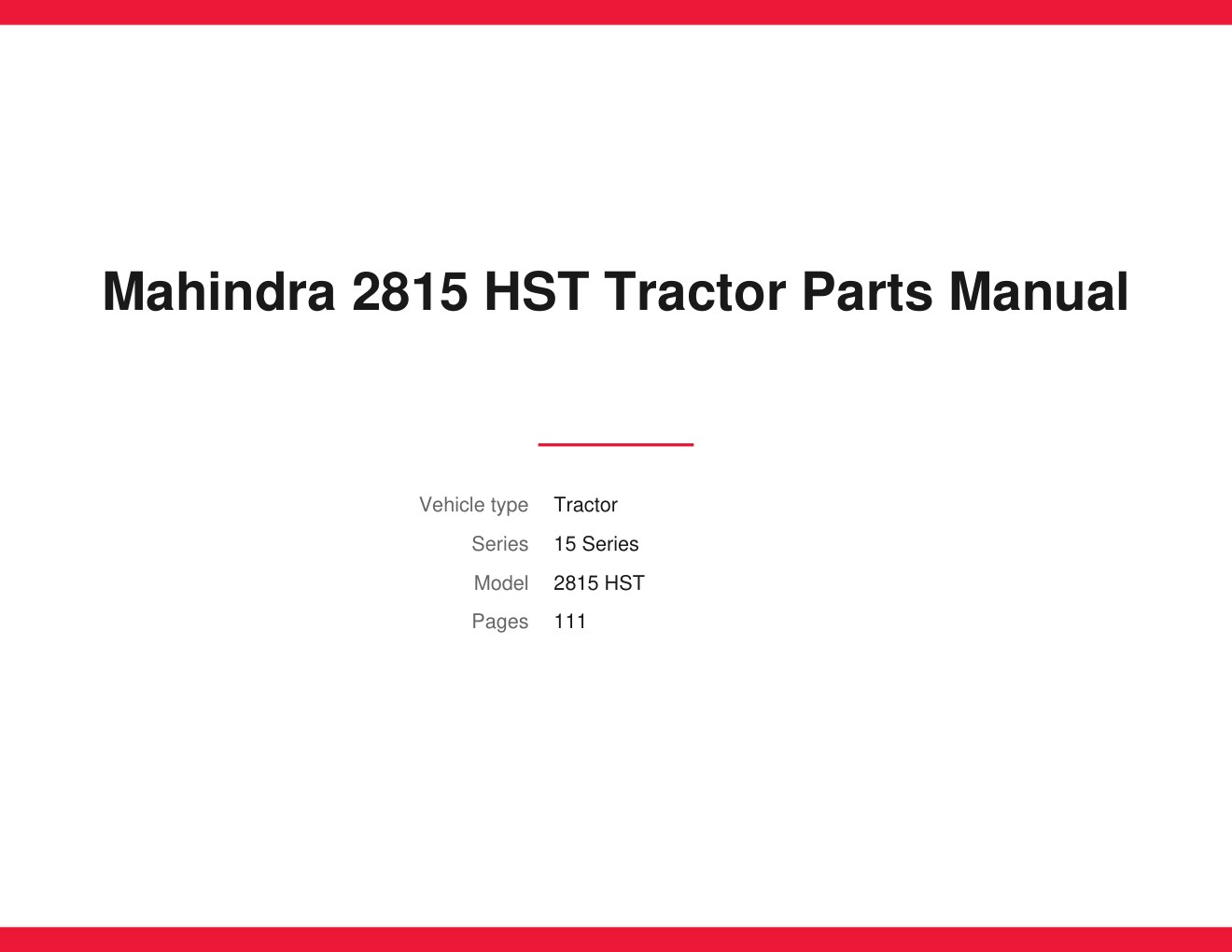 Mahindra 2815 HST Tractor Parts Manual

Vehicle type Tractor
Series 15 Series
Model 2815 HST
Pages 111